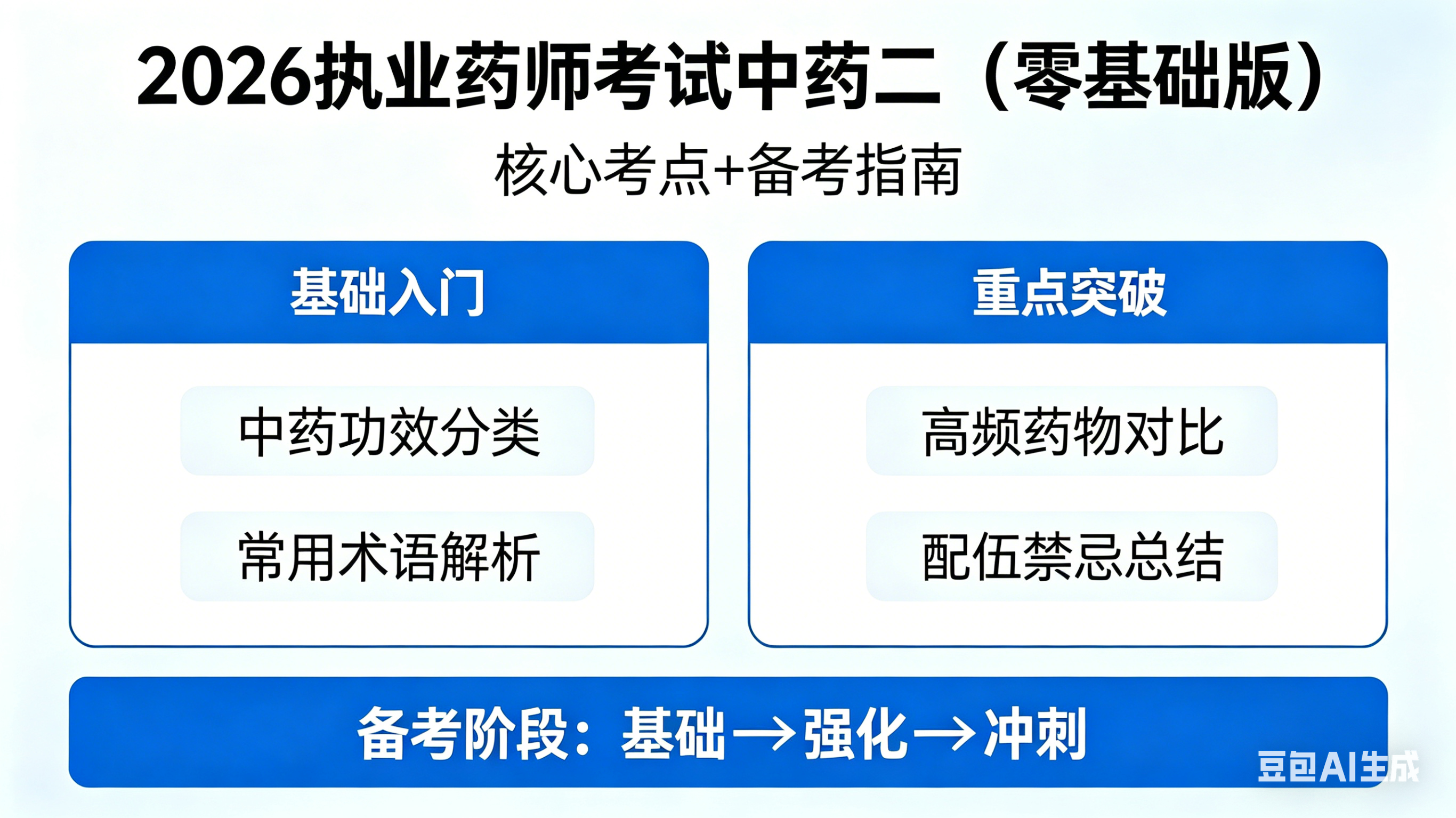 2026执业药师考试中药二（零基础版）

核心考点+备考指南

基础入门

中药功效分类

常用术语解析

重点突破

高频药物对比

配伍禁忌总结

备考阶段：基础→强化→冲刺

豆包AI生成